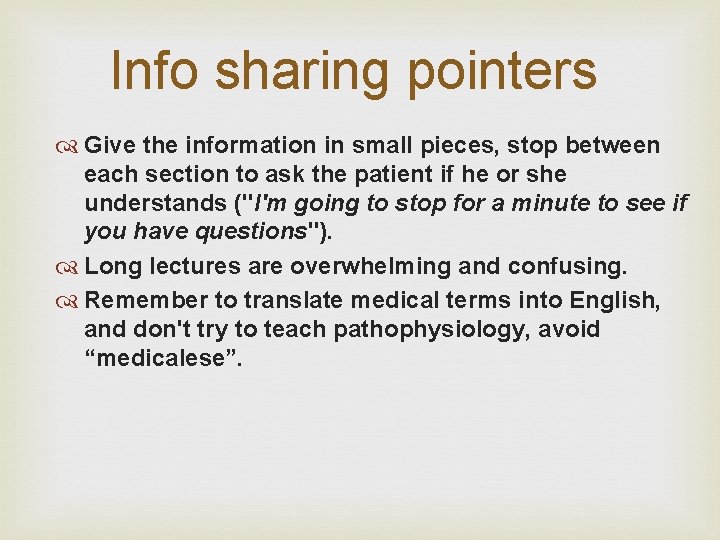 Info sharing pointers

Give the information in small pieces, stop between each section to ask the patient if he or she understands ("I'm going to stop for a minute to see if you have questions").

Long lectures are overwhelming and confusing.

Remember to translate medical terms into English, and don't try to teach pathophysiology, avoid “medicalese”.